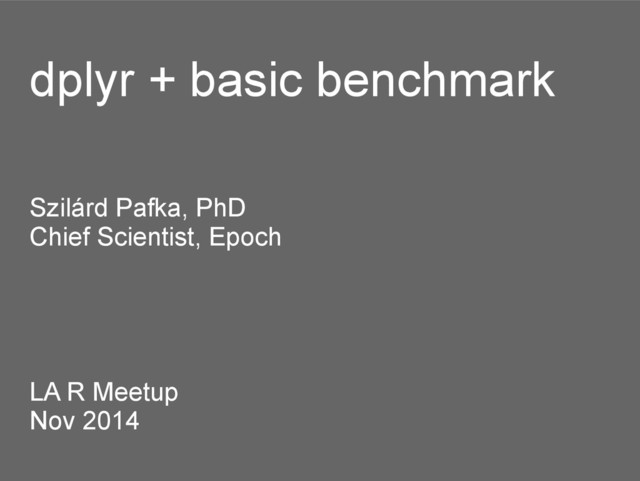 dplyr + basic benchmark

Szilárd Pafka, PhD
Chief Scientist, Epoch

LA R Meetup
Nov 2014